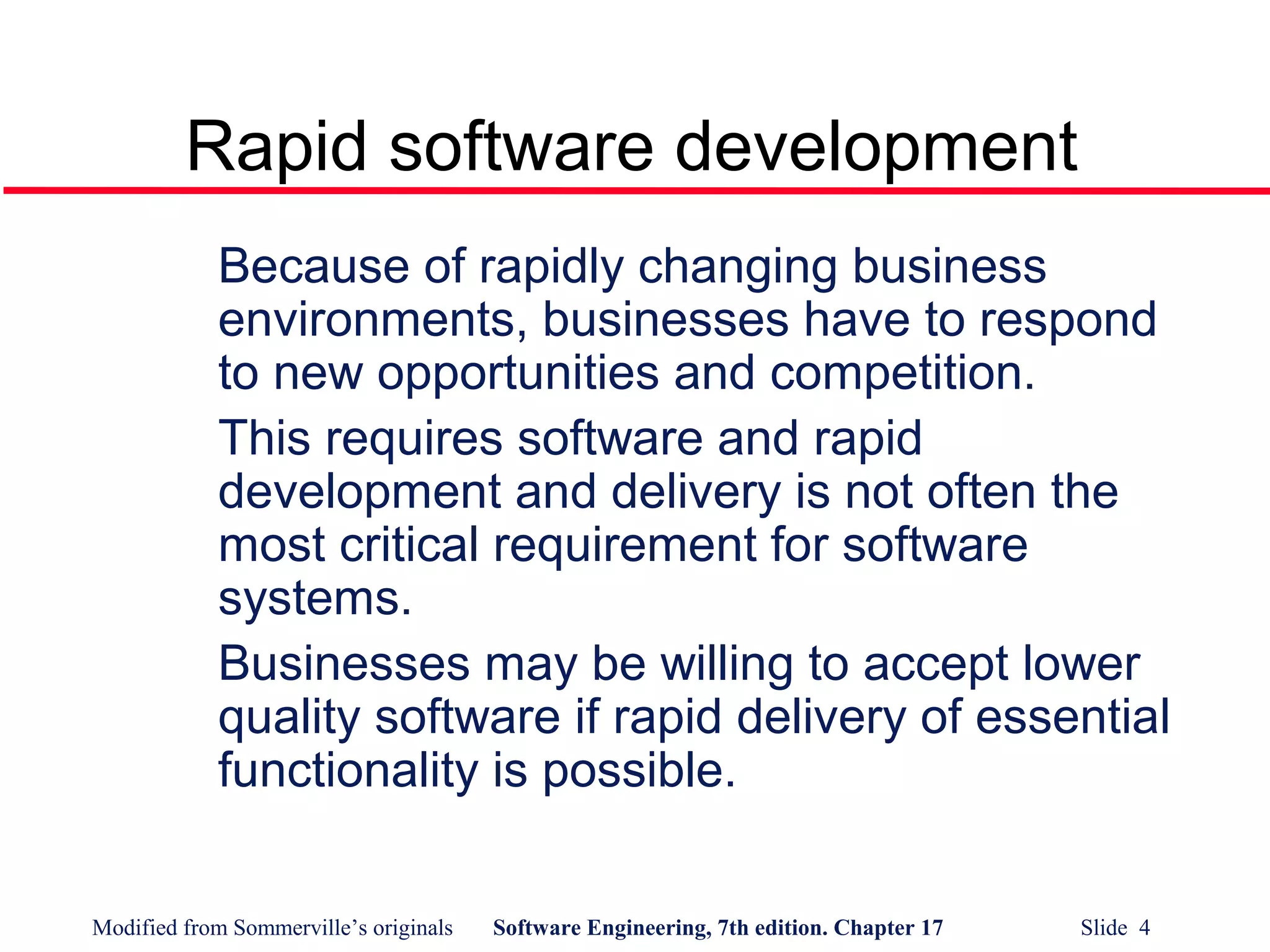 Rapid software development

Because of rapidly changing business environments, businesses have to respond to new opportunities and competition.

This requires software and rapid development and delivery is not often the most critical requirement for software systems.

Businesses may be willing to accept lower quality software if rapid delivery of essential functionality is possible.

Modified from Sommerville's originals Software Engineering, 7th edition. Chapter 17 Slide 4